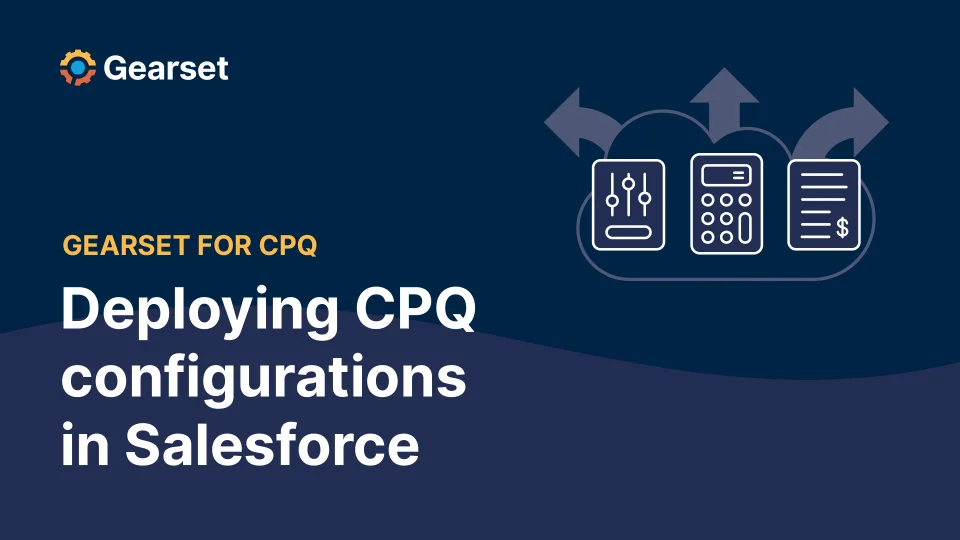 Gearset

GEARSET FOR CPQ

Deploying CPQ configurations in Salesforce

$